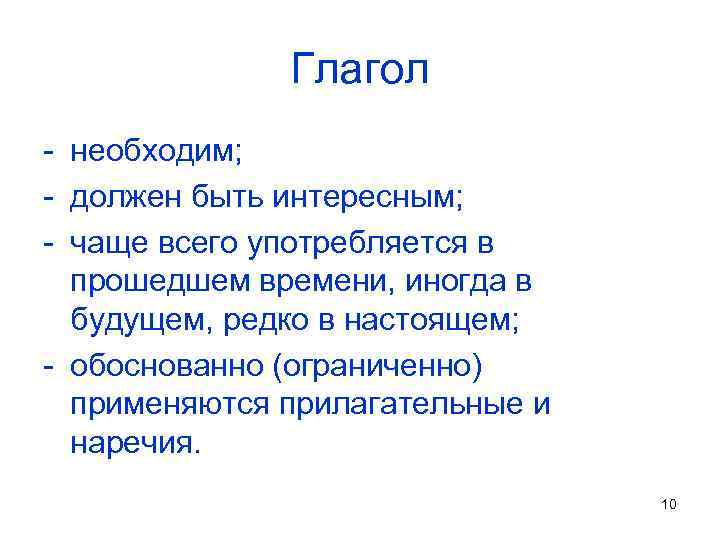 Глагол

- необходим;
- должен быть интересным;
- чаще всего употребляется в прошедшем времени, иногда в будущем, редко в настоящем;
- обоснованно (ограниченно) применяются прилагательные и наречия.

10